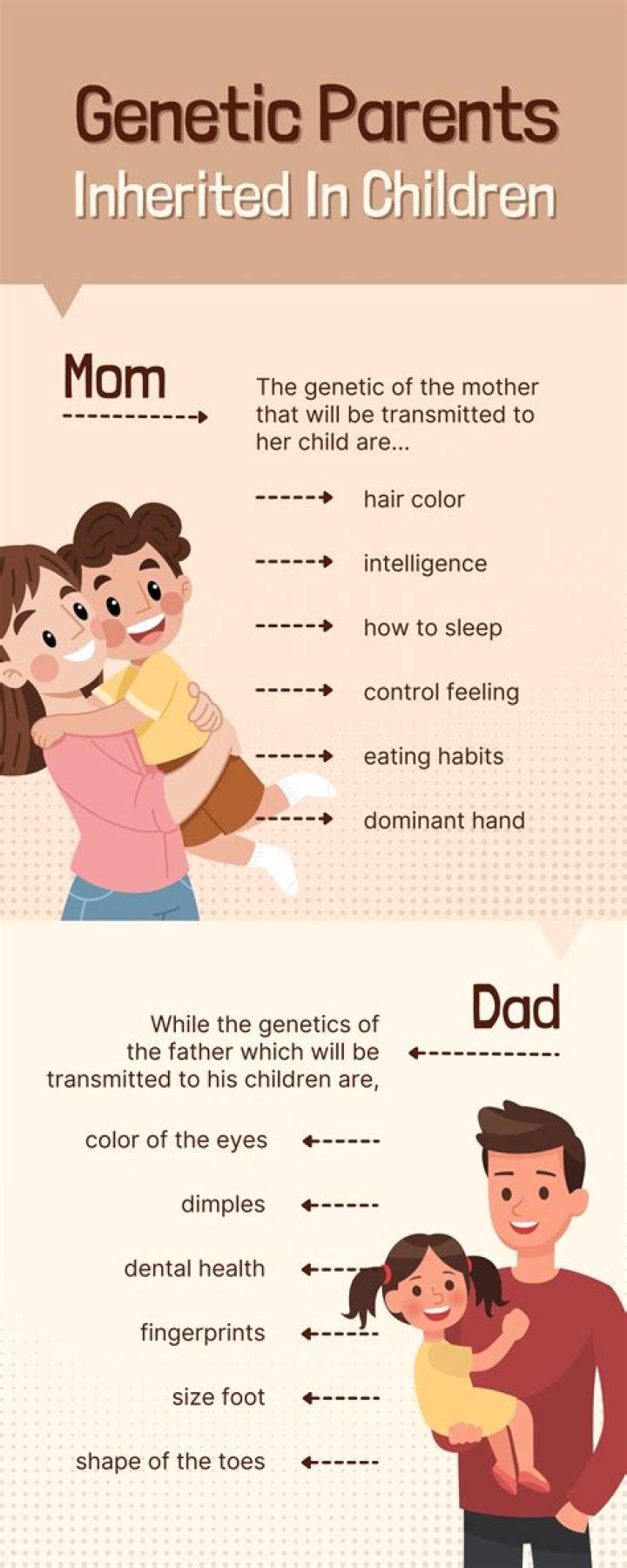 Genetic Parents
Inherited In Children

Mom

The genetic of the mother that will be transmitted to her child are...

hair color

intelligence

how to sleep

control feeling

eating habits

dominant hand

Dad

While the genetics of the father which will be transmitted to his children are,

color of the eyes

dimples

dental health

fingerprints

size foot

shape of the toes